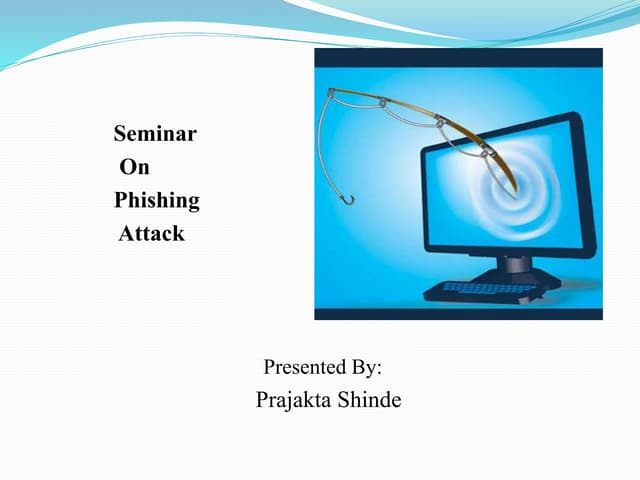 Seminar
On
Phishing
Attack

Presented By:
Prajakta Shinde